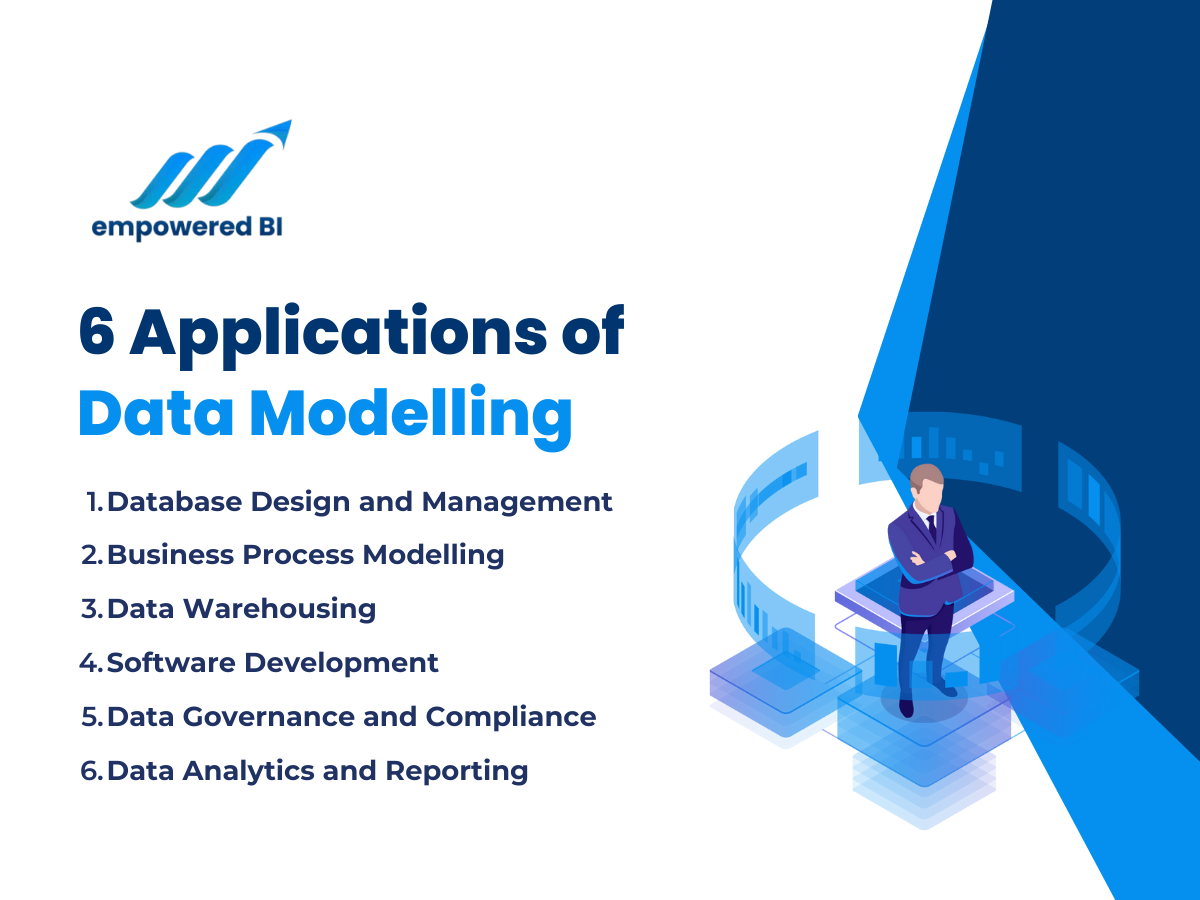 empowered BI

6 Applications of Data Modelling

1. Database Design and Management
2. Business Process Modelling
3. Data Warehousing
4. Software Development
5. Data Governance and Compliance
6. Data Analytics and Reporting